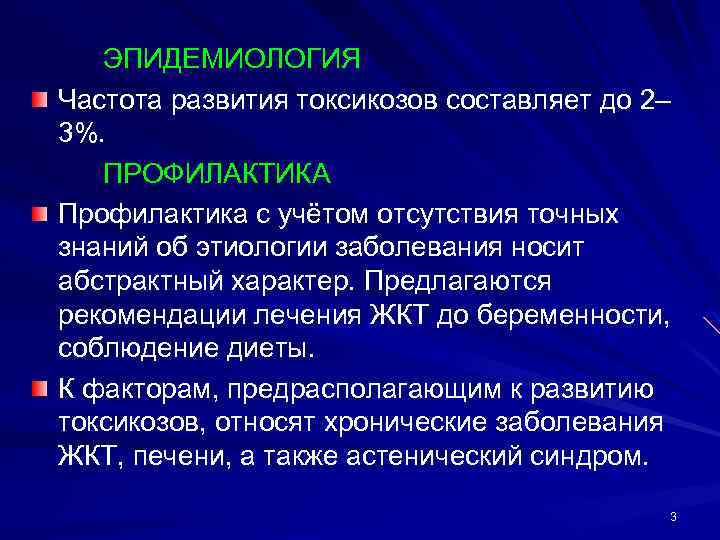 ЭПИДЕМИОЛОГИЯ

Частота развития токсикозов составляет до 2–3%.

ПРОФИЛАКТИКА

Профилактика с учётом отсутствия точных знаний об этиологии заболевания носит абстрактный характер. Предлагаются рекомендации лечения ЖКТ до беременности, соблюдение диеты.

К факторам, предрасполагающим к развитию токсикозов, относят хронические заболевания ЖКТ, печени, а также астенический синдром.

3